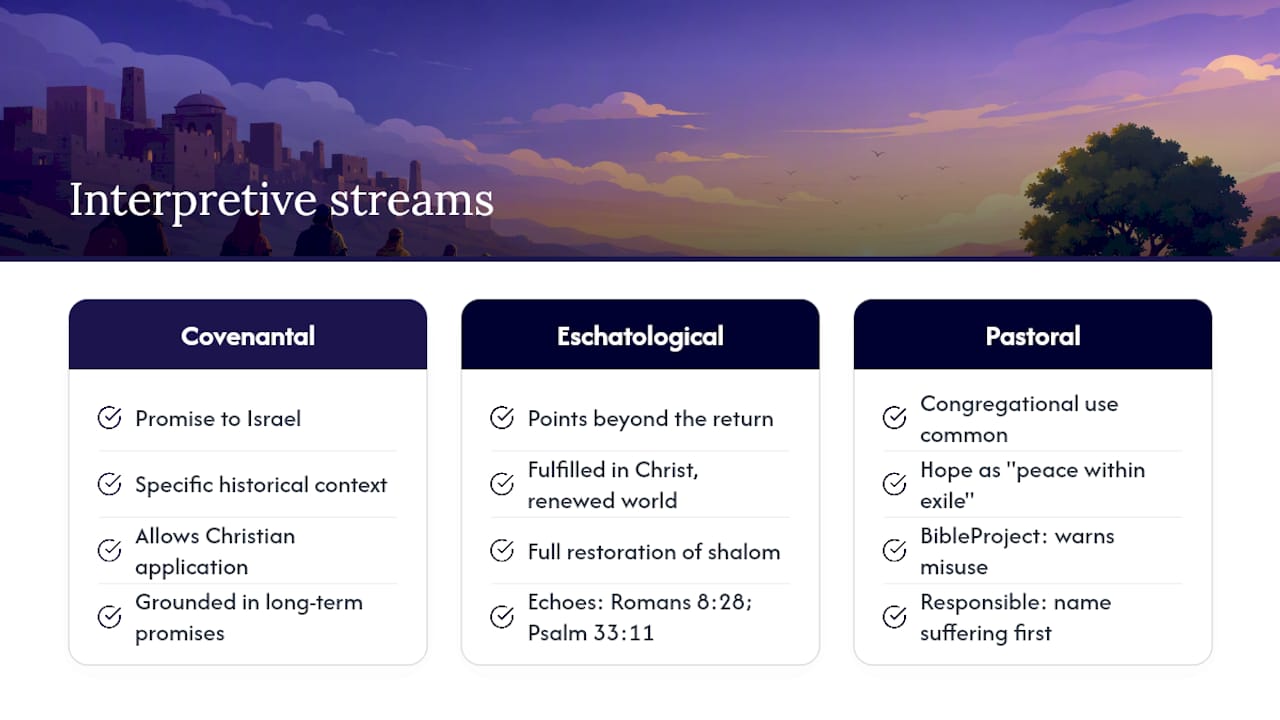 Interpretive streams

Covenantal

Promise to Israel

Specific historical context

Allows Christian application

Grounded in long-term promises

Eschatological

Points beyond the return

Fulfilled in Christ, renewed world

Full restoration of shalom

Echoes: Romans 8:28; Psalm 33:11

Pastoral

Congregational use common

Hope as "peace within exile"

BibleProject: warns misuse

Responsible: name suffering first